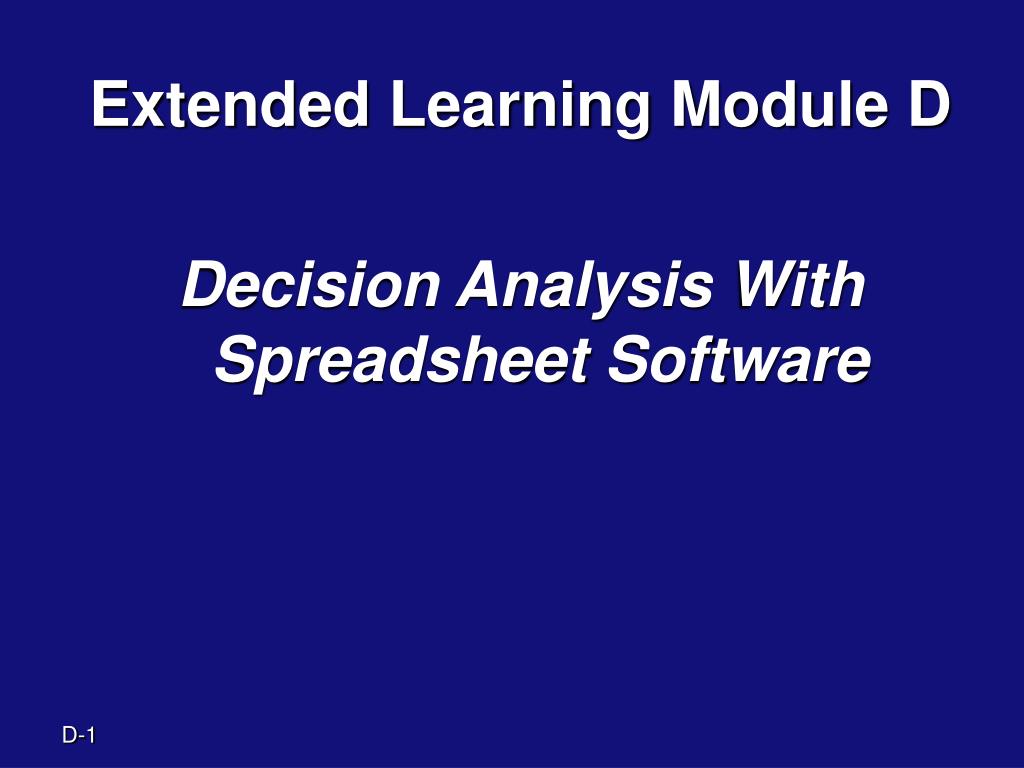 Extended Learning Module D

Decision Analysis With Spreadsheet Software

D-1